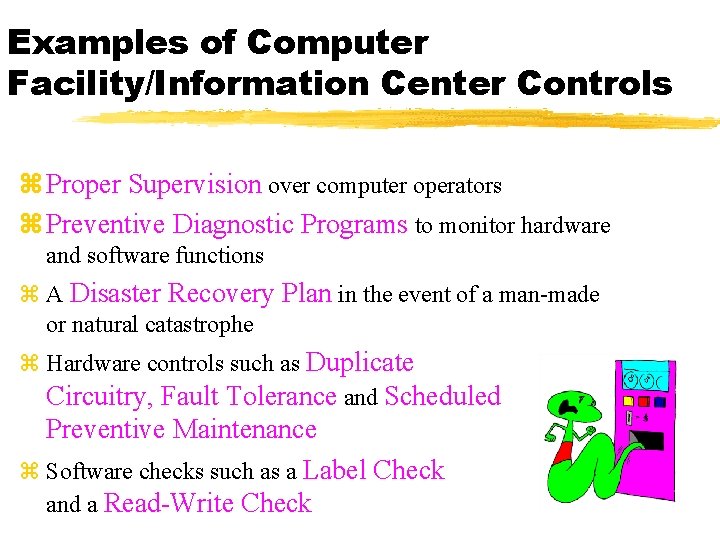 Examples of Computer Facility/Information Center Controls

⌘ Proper Supervision over computer operators

⌘ Preventive Diagnostic Programs to monitor hardware and software functions

⌘ A Disaster Recovery Plan in the event of a man-made or natural catastrophe

⌘ Hardware controls such as Duplicate Circuitry, Fault Tolerance and Scheduled Preventive Maintenance

⌘ Software checks such as a Label Check and a Read-Write Check